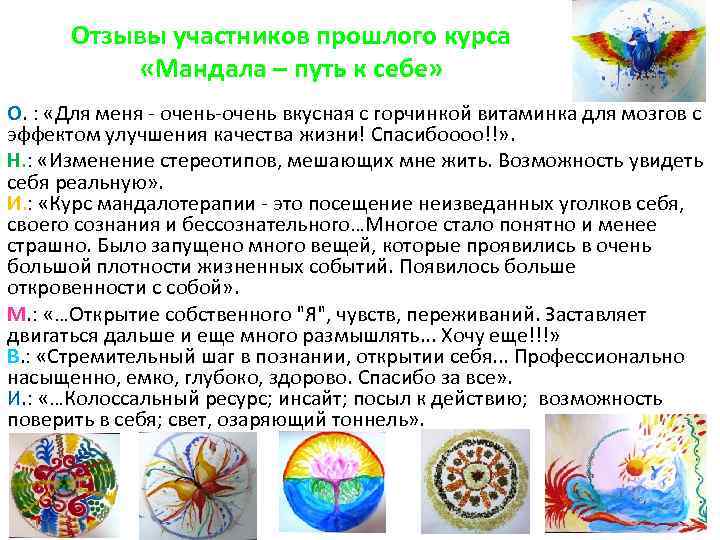 Отзывы участников прошлого курса «Мандала – путь к себе»

О. : «Для меня - очень-очень вкусная с горчинкой витаминка для мозгов с эффектом улучшения качества жизни! Спасибоооо!!».
Н.: «Изменение стереотипов, мешающих мне жить. Возможность увидеть себя реальную».
И.: «Курс мандалотерапии - это посещение неизведанных уголков себя, своего сознания и бессознательного…Многое стало понятно и менее страшно. Было запущено много вещей, которые проявились в очень большой плотности жизненных событий. Появилось больше откровенности с собой».

М.: «…Открытие собственного "Я", чувств, переживаний. Заставляет двигаться дальше и еще много размышлять... Хочу еще!!!»
В.: «Стремительный шаг в познании, открытии себя... Профессионально насыщенно, емко, глубоко, здорово. Спасибо за все».
И.: «…Колоссальный ресурс; инсайт; посыл к действию; возможность поверить в себя; свет, озаряющий тоннель».